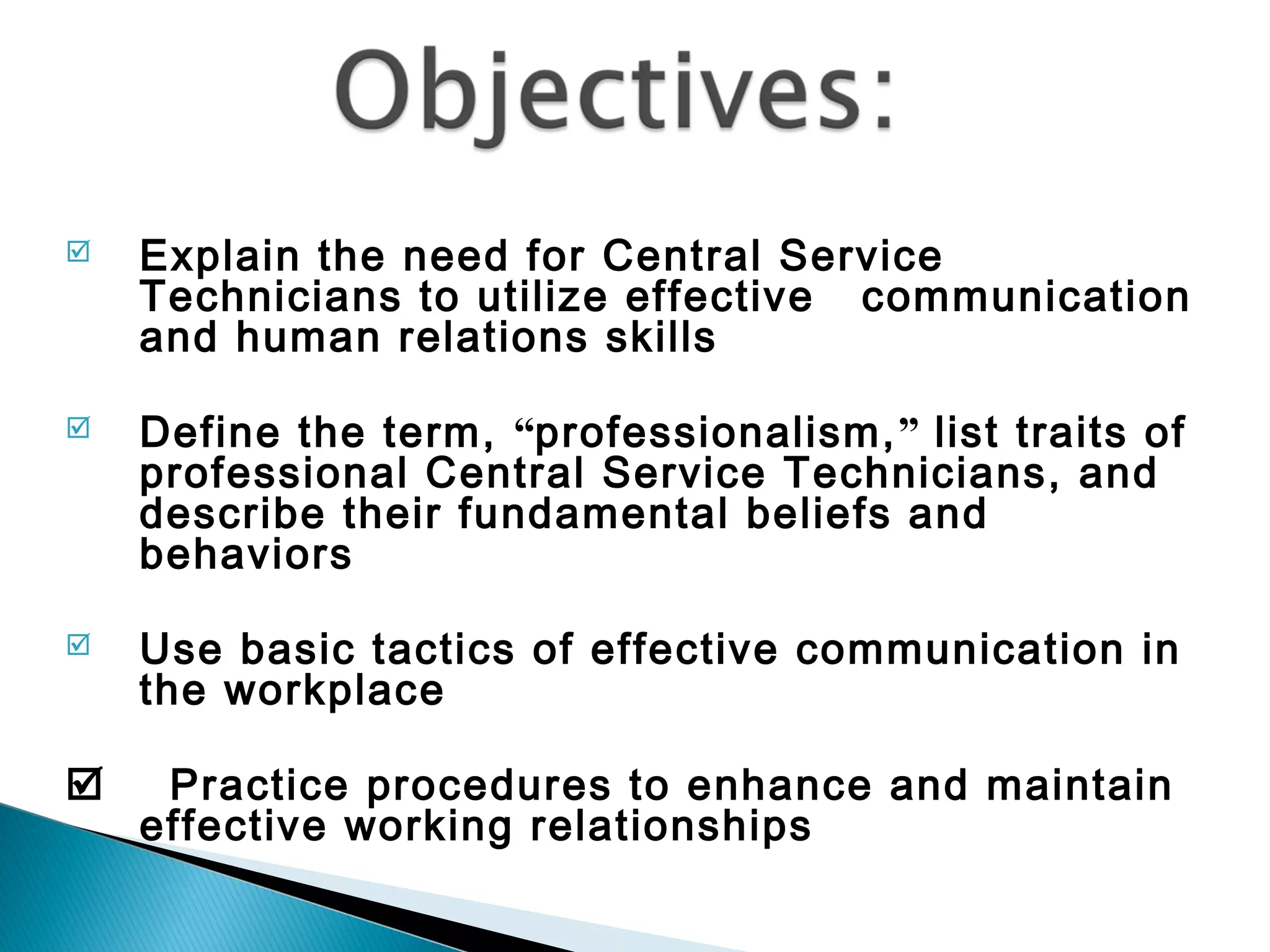 Objectives:

☑ Explain the need for Central Service Technicians to utilize effective communication and human relations skills

☑ Define the term, “professionalism,” list traits of professional Central Service Technicians, and describe their fundamental beliefs and behaviors

☑ Use basic tactics of effective communication in the workplace

☑ Practice procedures to enhance and maintain effective working relationships